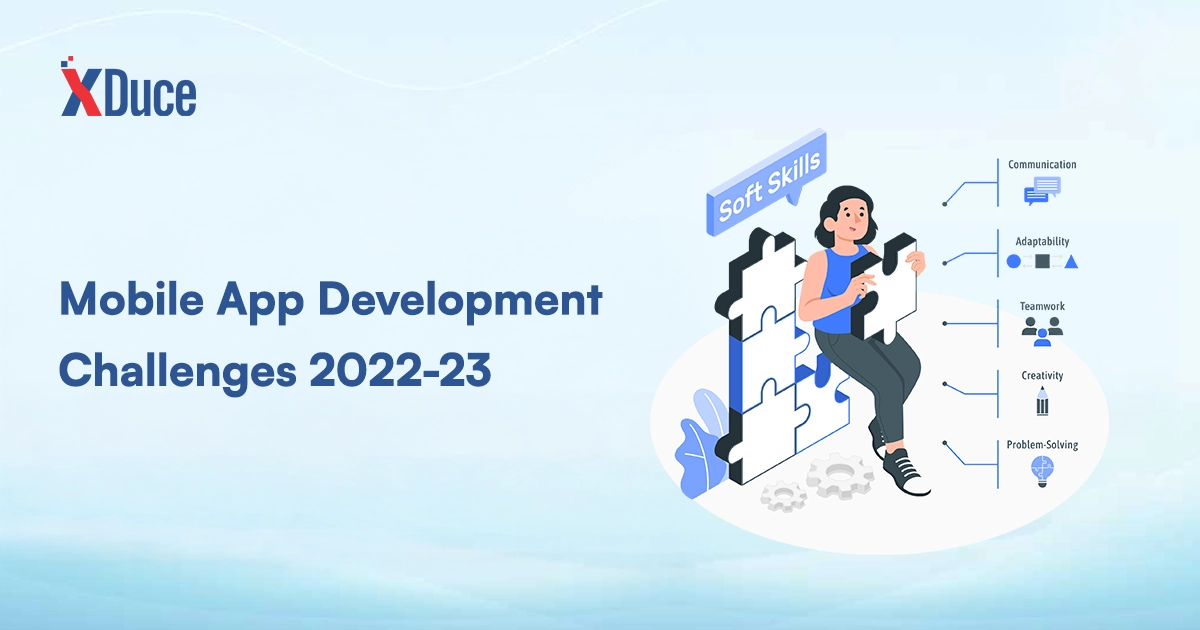 XDuce

Mobile App Development Challenges 2022-23

Soft Skills

Communication

Adaptability

Teamwork

Creativity

Problem-Solving